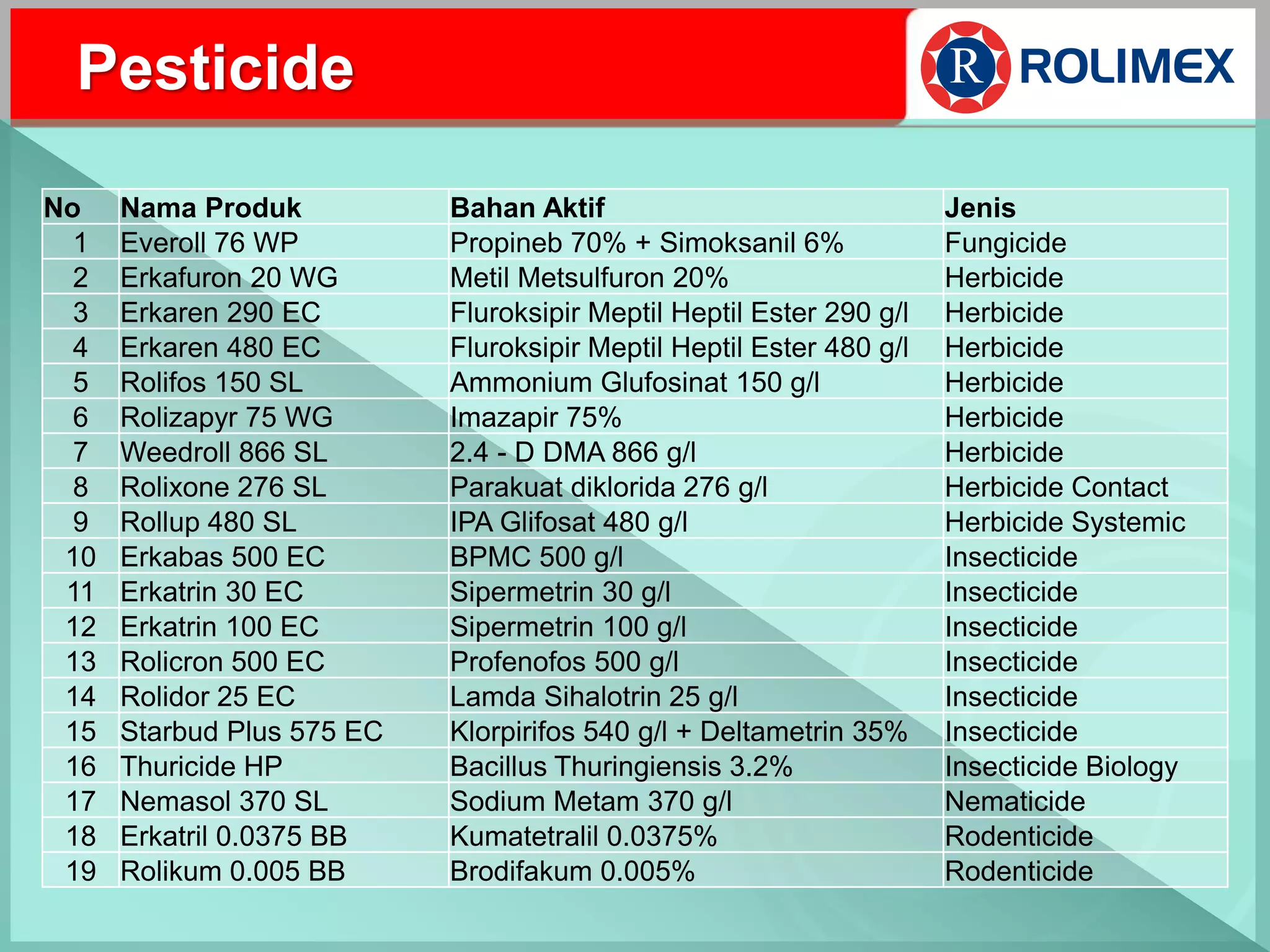 Pesticide

R ROLIMEX

| No | Nama Produk | Bahan Aktif | Jenis |
|---|---|---|---|
| 1 | Everoll 76 WP | Propineb 70% + Simoksanil 6% | Fungicide |
| 2 | Erkafuron 20 WG | Metil Metsulfuron 20% | Herbicide |
| 3 | Erkaren 290 EC | Fluroksipir Meptil Heptil Ester 290 g/l | Herbicide |
| 4 | Erkaren 480 EC | Fluroksipir Meptil Heptil Ester 480 g/l | Herbicide |
| 5 | Rolifos 150 SL | Ammonium Glufosinat 150 g/l | Herbicide |
| 6 | Rolizapyr 75 WG | Imazapir 75% | Herbicide |
| 7 | Weedroll 866 SL | 2.4 - D DMA 866 g/l | Herbicide |
| 8 | Rolixone 276 SL | Parakuat diklorida 276 g/l | Herbicide Contact |
| 9 | Rollup 480 SL | IPA Glifosat 480 g/l | Herbicide Systemic |
| 10 | Erkabas 500 EC | BPMC 500 g/l | Insecticide |
| 11 | Erkatrin 30 EC | Sipermetrin 30 g/l | Insecticide |
| 12 | Erkatrin 100 EC | Sipermetrin 100 g/l | Insecticide |
| 13 | Rolicron 500 EC | Profenofos 500 g/l | Insecticide |
| 14 | Rolidor 25 EC | Lamda Sihalotrin 25 g/l | Insecticide |
| 15 | Starbud Plus 575 EC | Klorpirifos 540 g/l + Deltametrin 35% | Insecticide |
| 16 | Thuricide HP | Bacillus Thuringiensis 3.2% | Insecticide Biology |
| 17 | Nemasol 370 SL | Sodium Metam 370 g/l | Nematicide |
| 18 | Erkatril 0.0375 BB | Kumatetralil 0.0375% | Rodenticide |
| 19 | Rolikum 0.005 BB | Brodifakum 0.005% | Rodenticide |